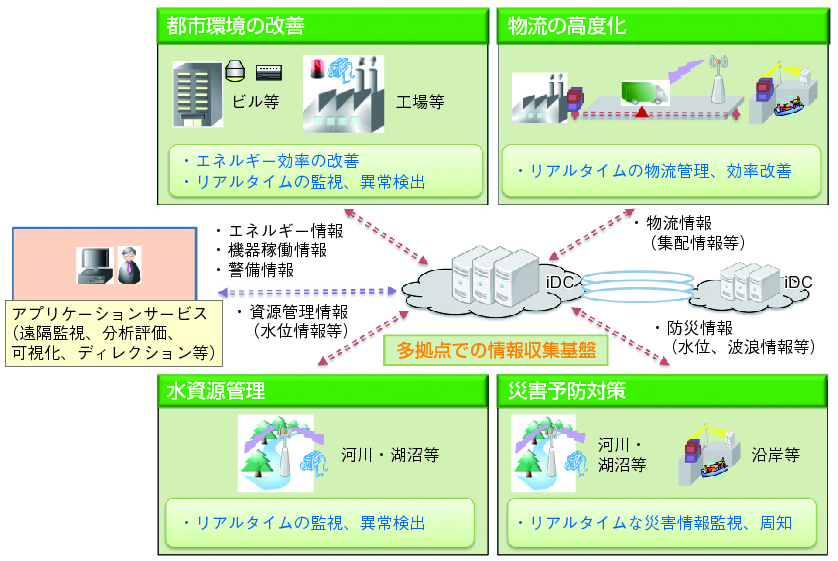 都市環境の改善

ビル等

工場等

・エネルギー効率の改善
・リアルタイムの監視、異常検出

物流の高度化

・リアルタイムの物流管理、効率改善

・エネルギー情報
・機器稼働情報
・警備情報

・物流情報
（集配情報等）

iDC

iDC

アプリケーションサービス
（遠隔監視、分析評価、
可視化、ディレクション等）

・資源管理情報
（水位情報等）

・防災情報
（水位、波浪情報等）

多拠点での情報収集基盤

水資源管理

河川・湖沼等

・リアルタイムの監視、異常検出

災害予防対策

河川・
湖沼等

沿岸等

・リアルタイムな災害情報監視、周知